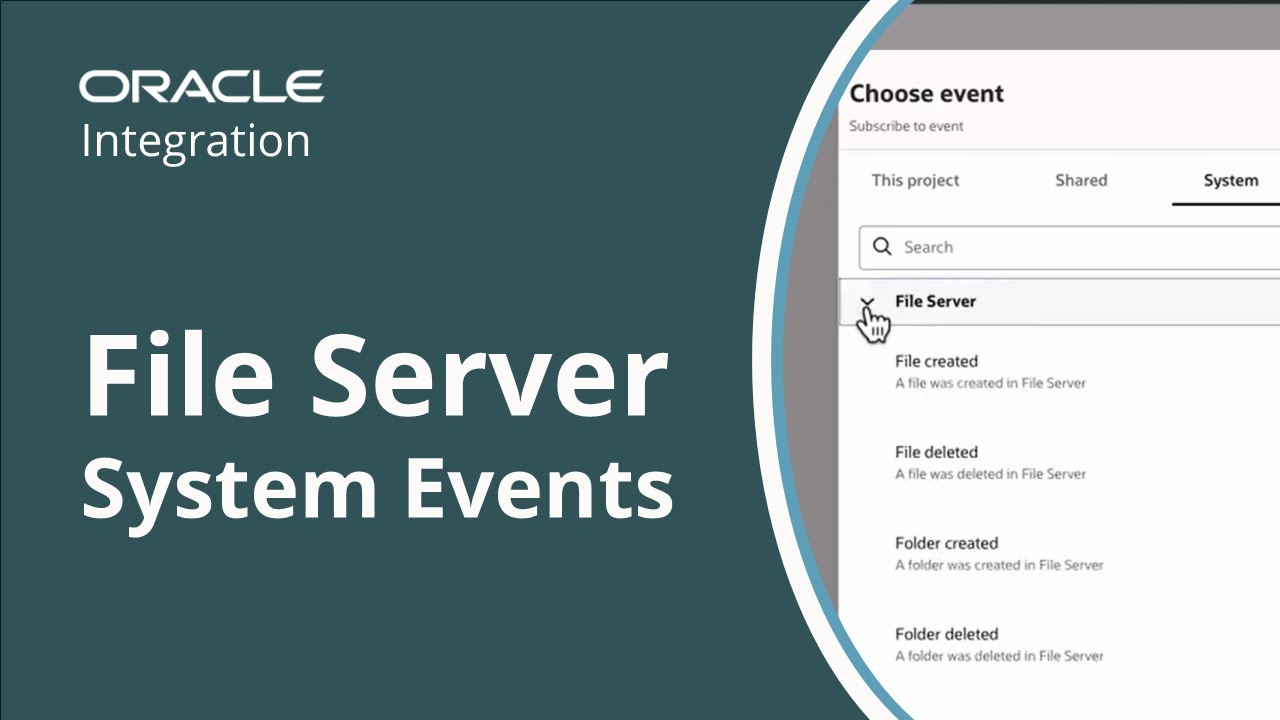 ORACLE
Integration

File Server
System Events

Choose event
Subscribe to event

This project
Shared
System

Search

File Server

File created
A file was created in File Server

File deleted
A file was deleted in File Server

Folder created
A folder was created in File Server

Folder deleted
A folder was deleted in File Server